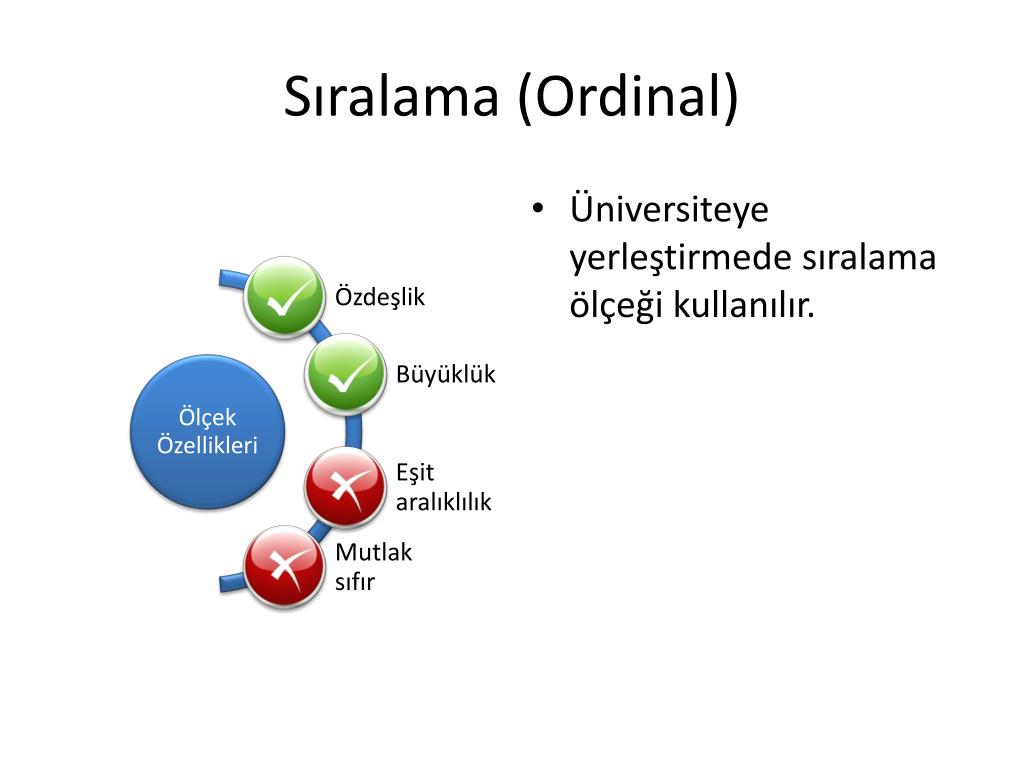 Sıralama (Ordinal)

Ölçek Özellikleri

Özdeşlik

Büyüklük

Eşit aralıklılık

Mutlak sıfır

• Üniversiteye yerleştirmede sıralama ölçeği kullanılır.